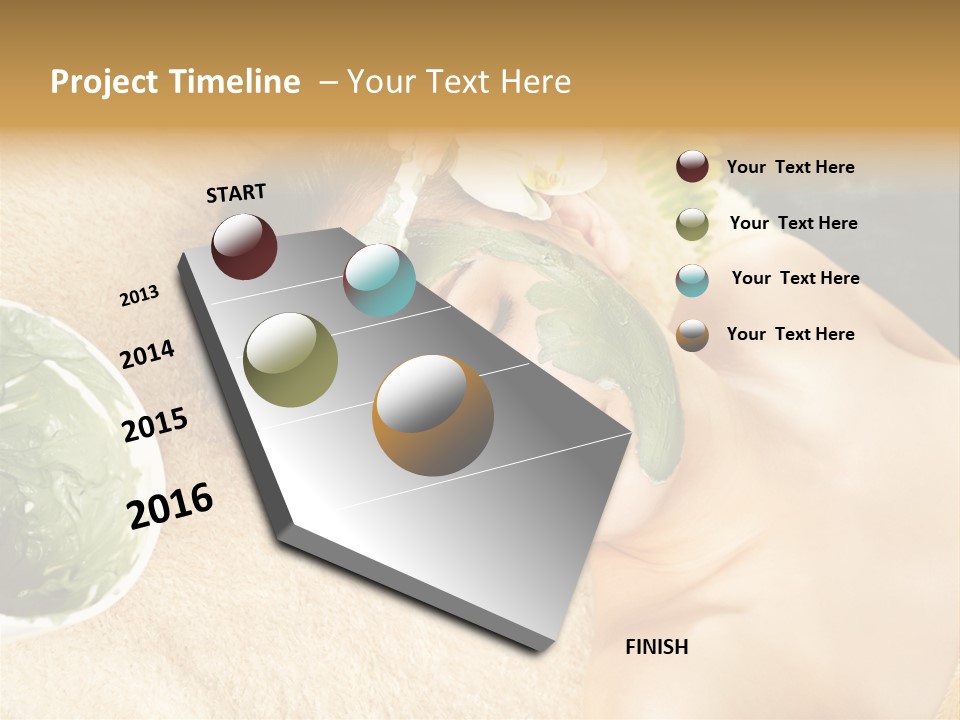 Project Timeline – Your Text Here

START

2013

2014

2015

2016

FINISH

Your Text Here

Your Text Here

Your Text Here

Your Text Here